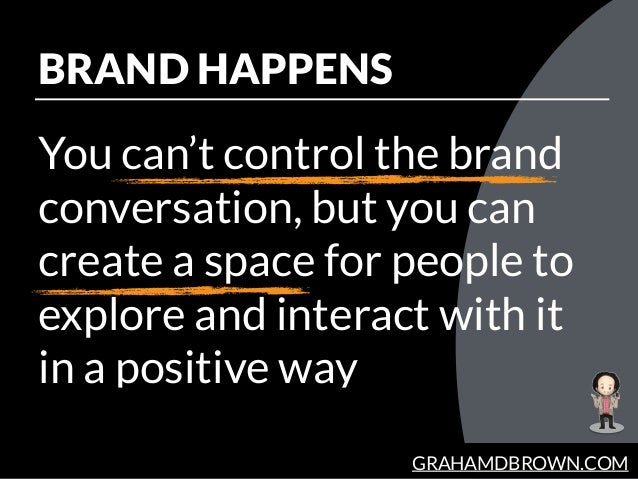 BRAND HAPPENS

You can’t control the brand conversation, but you can create a space for people to explore and interact with it in a positive way

GRAHAMDBROWN.COM